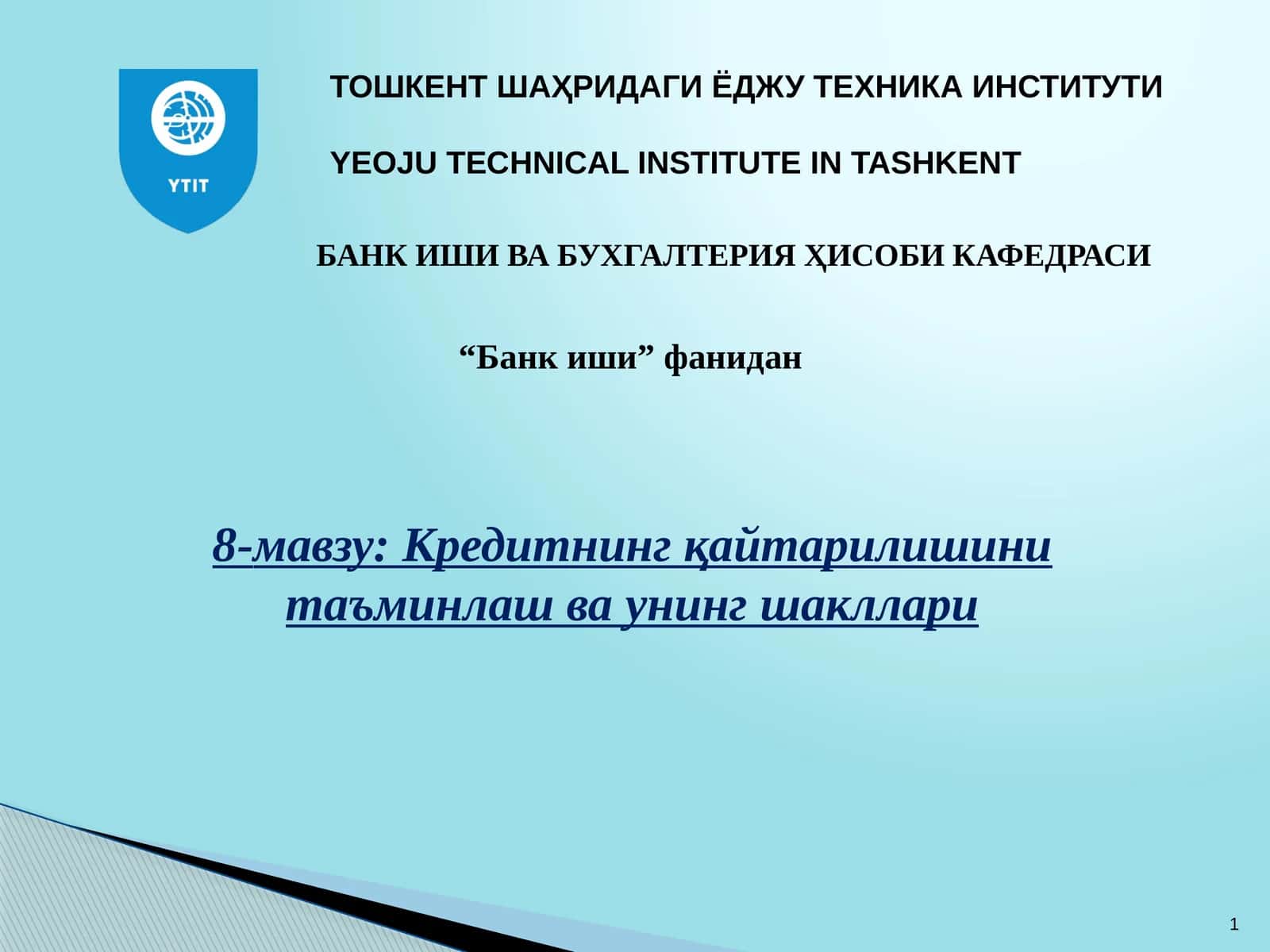 YTIT

ТОШКЕНТ ШАҲРИДАГИ ЁДЖУ ТЕХНИКА ИНСТИТУТИ

YEOJU TECHNICAL INSTITUTE IN TASHKENT

БАНК ИШИ ВА БУХГАЛТЕРИЯ ҲИСОБИ КАФЕДРАСИ

“Банк иши” фанидан

8-мавзу: Кредитнинг қайтарилишини таъминлаш ва унинг шакллари

1